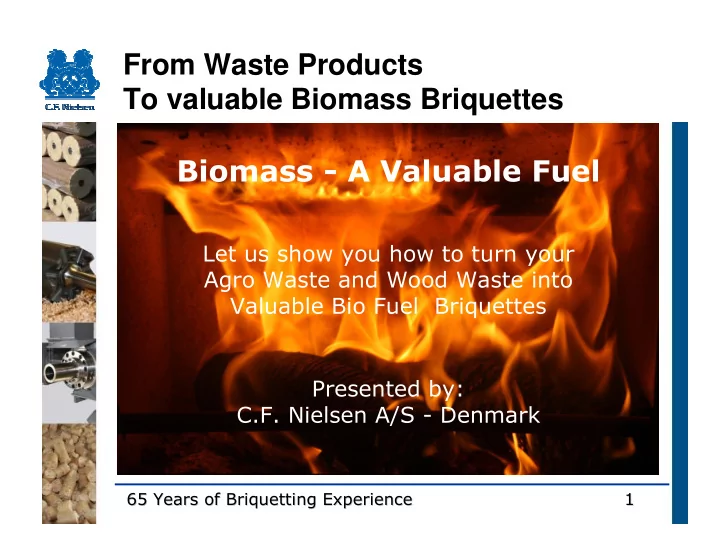 C.F. Nielsen

From Waste Products
To valuable Biomass Briquettes

Biomass - A Valuable Fuel

Let us show you how to turn your Agro Waste and Wood Waste into Valuable Bio Fuel Briquettes

Presented by:
C.F. Nielsen A/S - Denmark

65 Years of Briquetting Experience

1